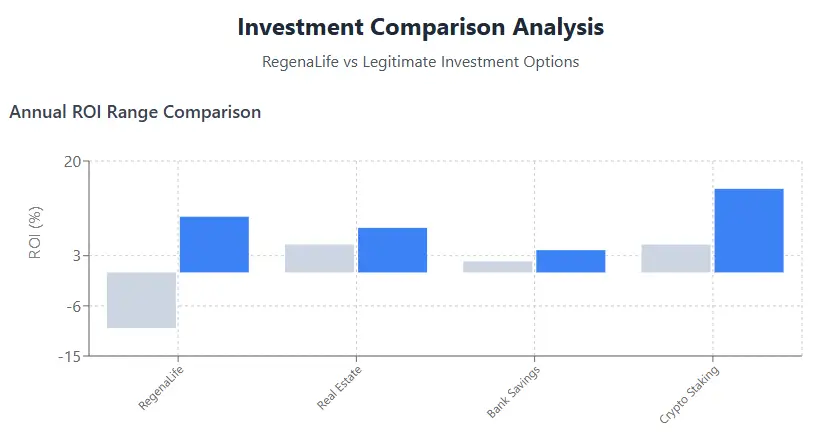 Investment Comparison Analysis

RegenaLife vs Legitimate Investment Options

Annual ROI Range Comparison

ROI (%)

20

3

-6

-15

RegenaLife

Real Estate

Bank Savings

Crypto Staking